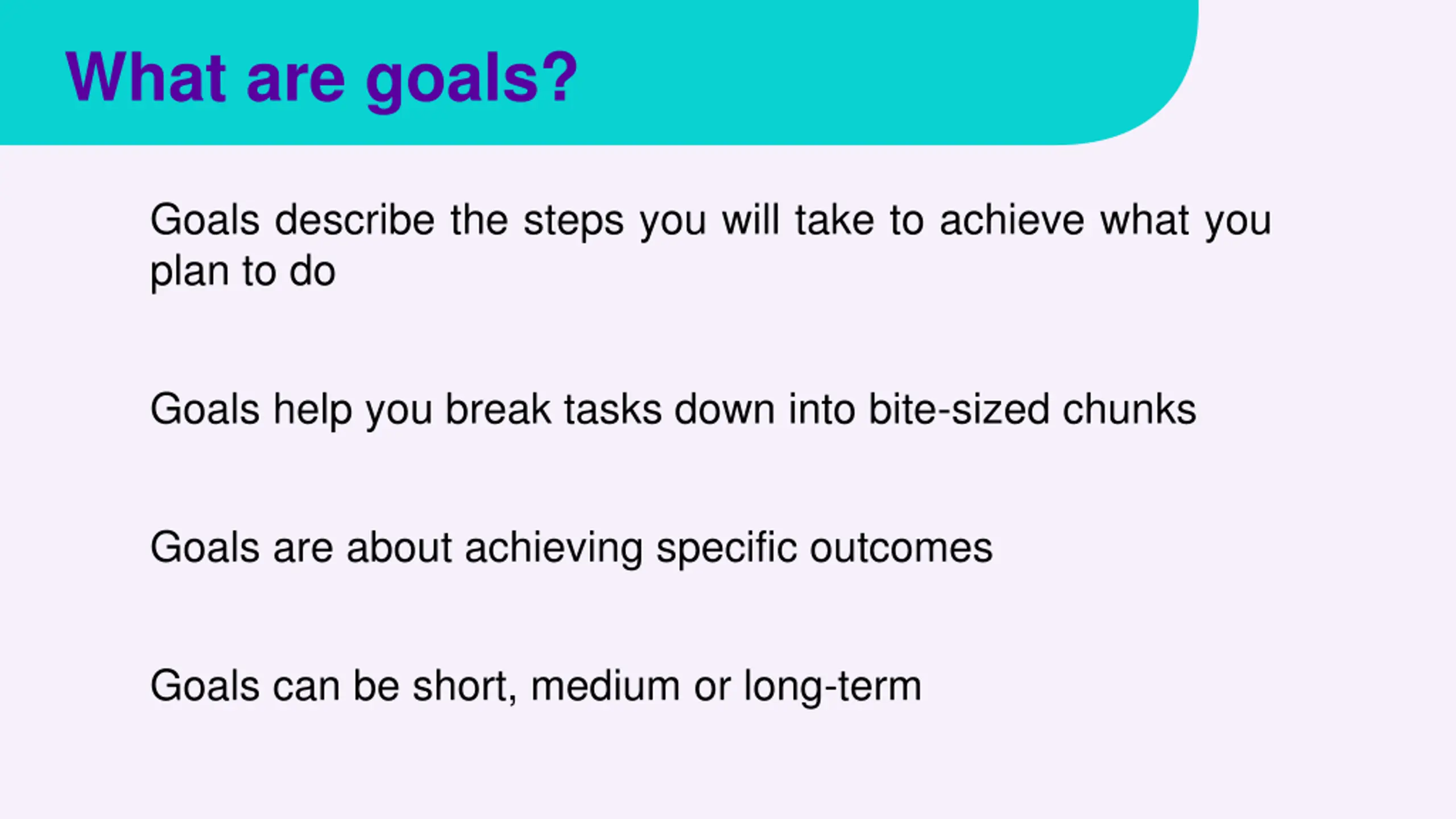 What are goals?

Goals describe the steps you will take to achieve what you plan to do

Goals help you break tasks down into bite-sized chunks

Goals are about achieving specific outcomes

Goals can be short, medium or long-term